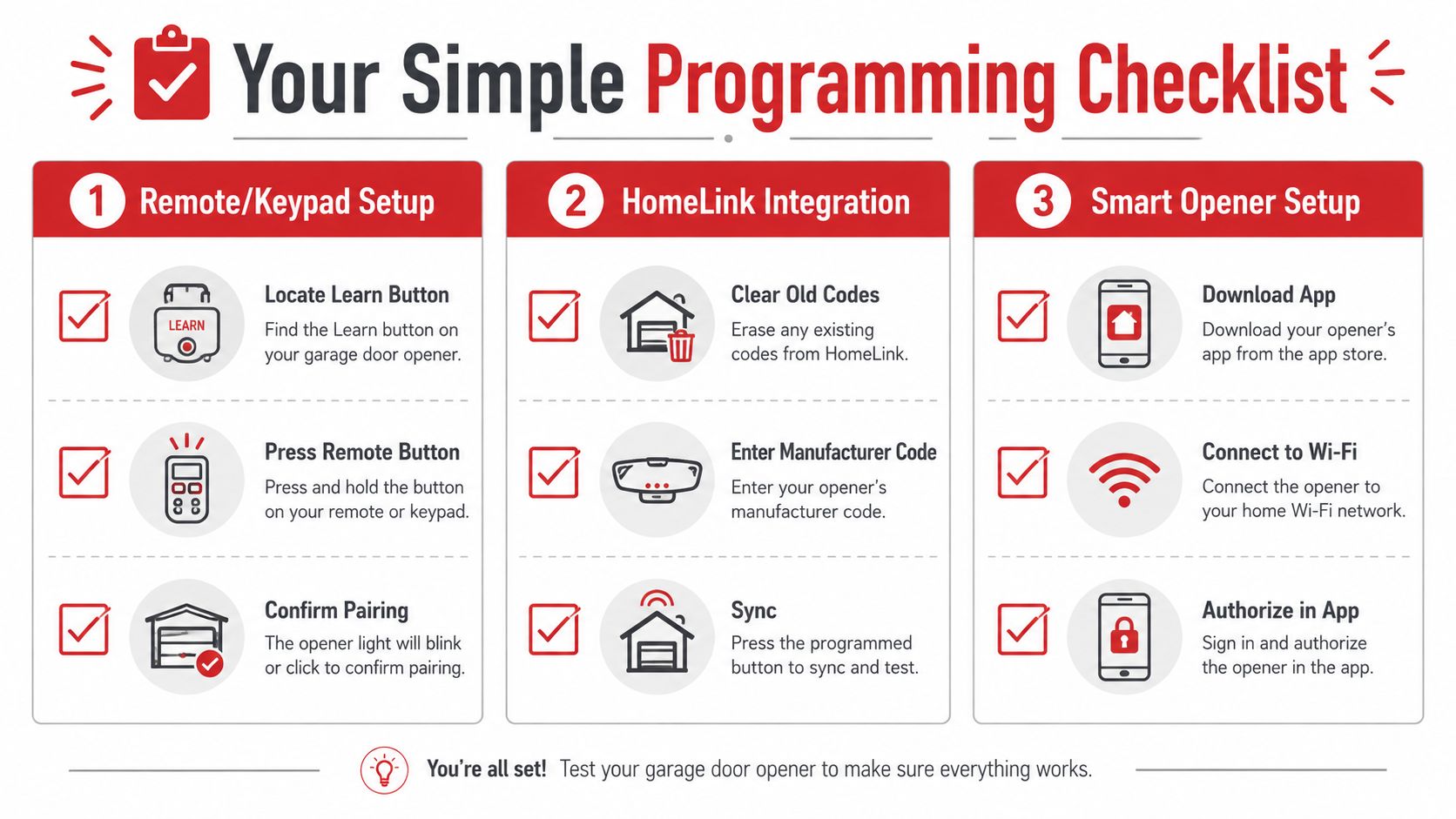 Your Simple Programming Checklist

1 Remote/Keypad Setup

LEARN

Locate Learn Button
Find the Learn button on your garage door opener.

Press Remote Button
Press and hold the button on your remote or keypad.

Confirm Pairing
The opener light will blink or click to confirm pairing.

2 HomeLink Integration

Clear Old Codes
Erase any existing codes from HomeLink.

Enter Manufacturer Code
Enter your opener's manufacturer code.

Sync
Press the programmed button to sync and test.

3 Smart Opener Setup

Download App
Download your opener's app from the app store.

Connect to Wi-Fi
Connect the opener to your home Wi-Fi network.

Authorize in App
Sign in and authorize the opener in the app.

You're all set! Test your garage door opener to make sure everything works.